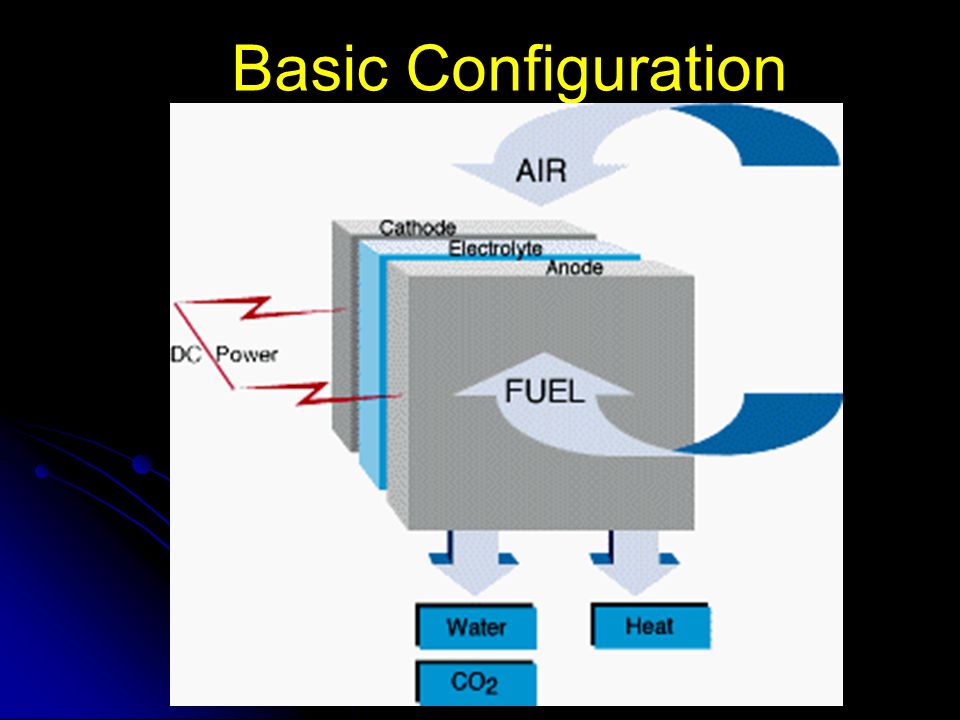 Basic Configuration

AIR

Cathode

Electrolyte

Anode

DC Power

FUEL

Water

Heat

$CO_2$